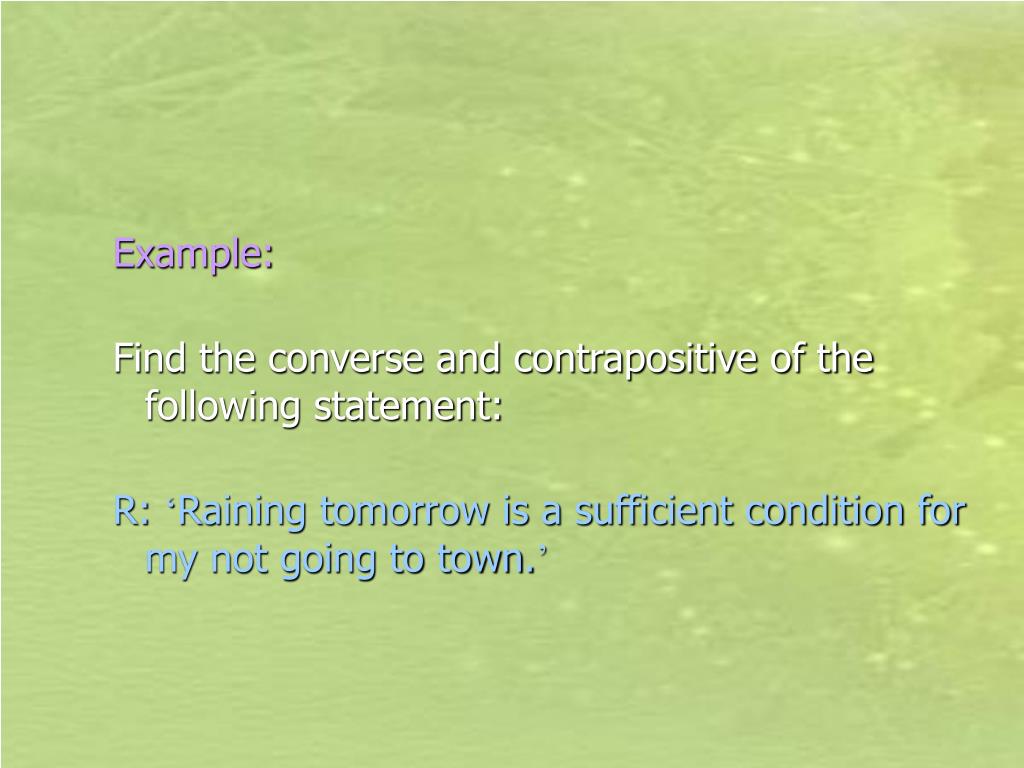 Example:

Find the converse and contrapositive of the following statement:

R: ‘Raining tomorrow is a sufficient condition for my not going to town.’